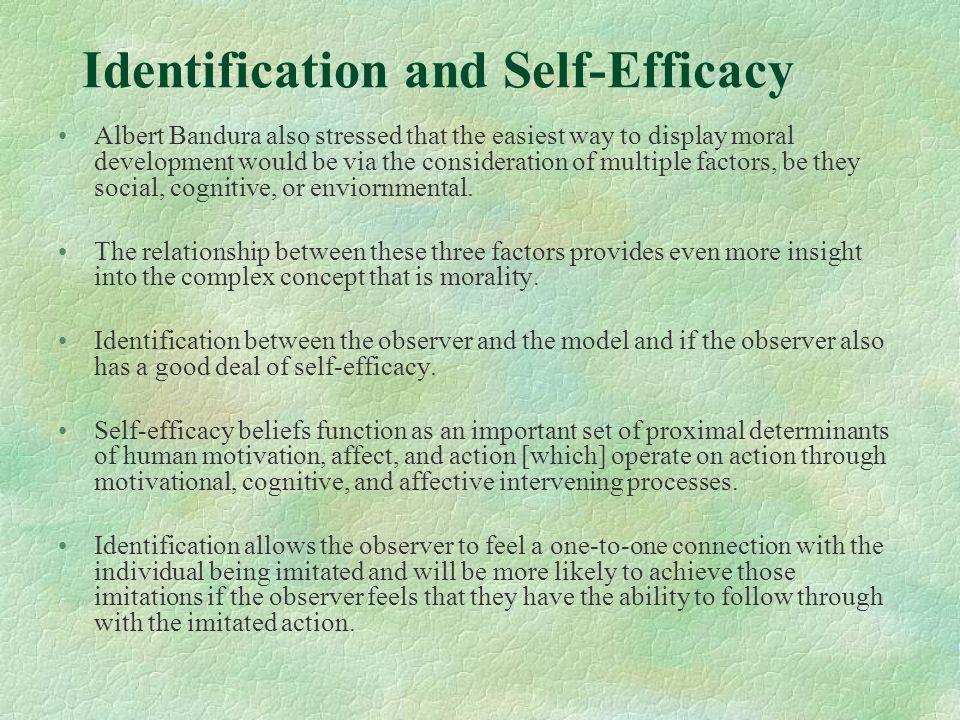 Identification and Self-Efficacy

• Albert Bandura also stressed that the easiest way to display moral development would be via the consideration of multiple factors, be they social, cognitive, or enviornmental.

• The relationship between these three factors provides even more insight into the complex concept that is morality.

• Identification between the observer and the model and if the observer also has a good deal of self-efficacy.

• Self-efficacy beliefs function as an important set of proximal determinants of human motivation, affect, and action [which] operate on action through motivational, cognitive, and affective intervening processes.

• Identification allows the observer to feel a one-to-one connection with the individual being imitated and will be more likely to achieve those imitations if the observer feels that they have the ability to follow through with the imitated action.